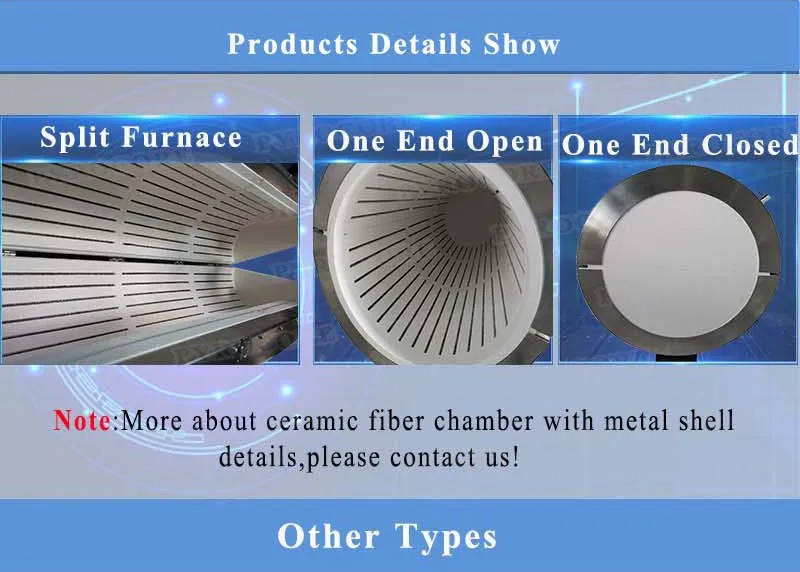 Products Details Show

Split Furnace

One End Open

One End Closed

Note:More about ceramic fiber chamber with metal shell details,please contact us!

Other Types